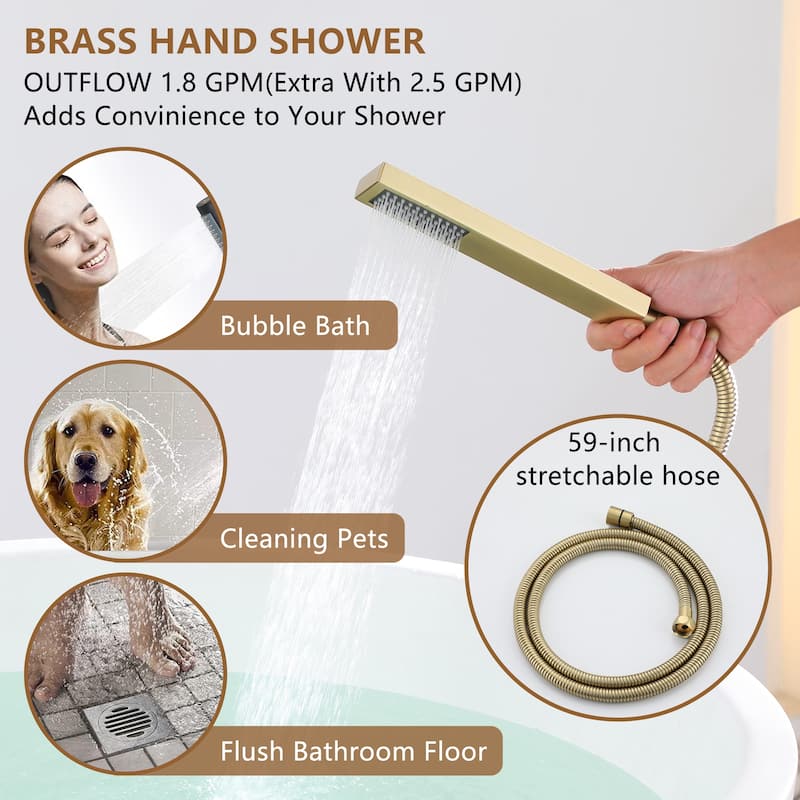 BRASS HAND SHOWER
OUTFLOW 1.8 GPM(Extra With 2.5 GPM)
Adds Convinience to Your Shower

Bubble Bath

Cleaning Pets

Flush Bathroom Floor

59-inch stretchable hose